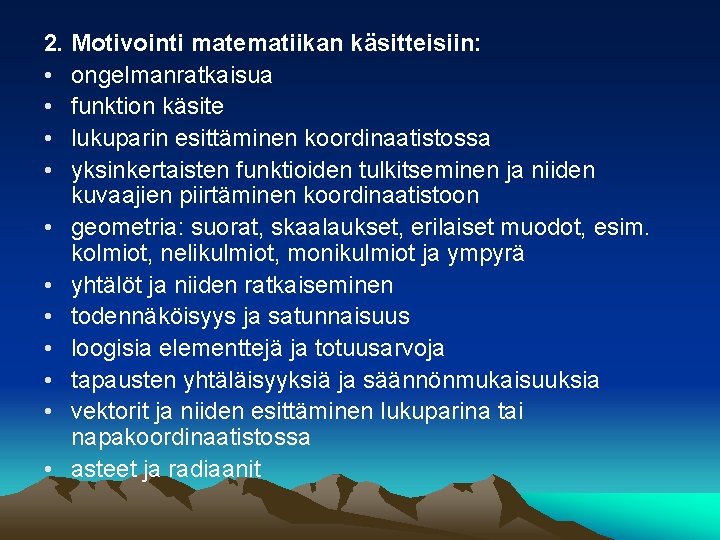 2. Motivointi matematiikan käsitteisiin:
• ongelmanratkaisua
• funktion käsite
• lukuparin esittäminen koordinaatistossa
• yksinkertaisten funktioiden tulkitseminen ja niiden kuvaajien piirtäminen koordinaatistoon
• geometria: suorat, skaalaukset, erilaiset muodot, esim. kolmiot, nelikulmiot, monikulmiot ja ympyrä
• yhtälöt ja niiden ratkaiseminen
• todennäköisyys ja satunnaisuus
• loogisia elementtejä ja totuusarvoja
• tapausten yhtäläisyyksiä ja säännönmukaisuuksia
• vektorit ja niiden esittäminen lukuparina tai napakoordinaatistossa
• asteet ja radiaanit